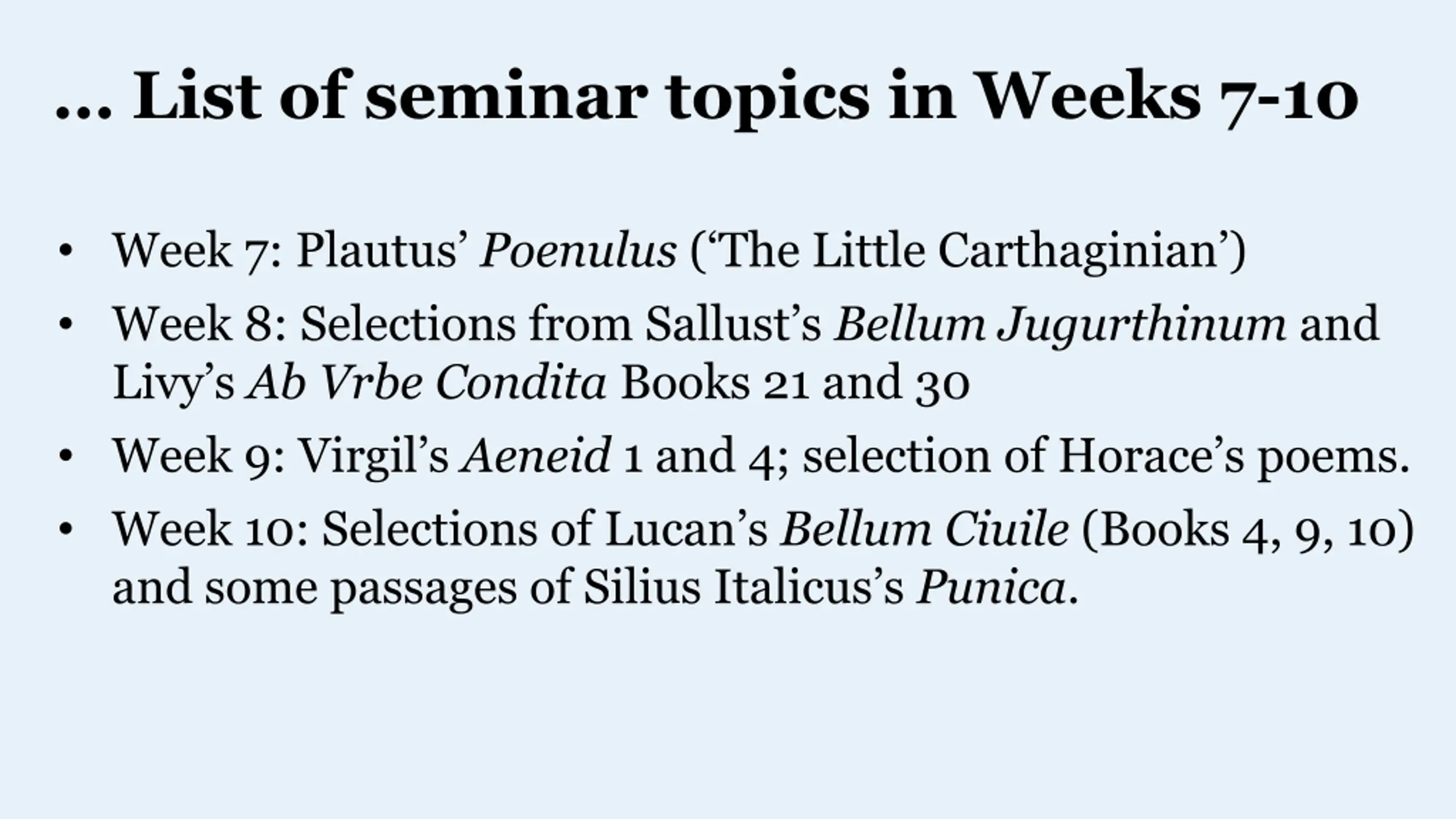 … List of seminar topics in Weeks 7-10

• Week 7: Plautus’ Poenulus (‘The Little Carthaginian’)
• Week 8: Selections from Sallust’s Bellum Jugurthinum and Livy’s Ab Vrbe Condita Books 21 and 30
• Week 9: Virgil’s Aeneid 1 and 4; selection of Horace’s poems.
• Week 10: Selections of Lucan’s Bellum Ciuile (Books 4, 9, 10) and some passages of Silius Italicus’s Punica.